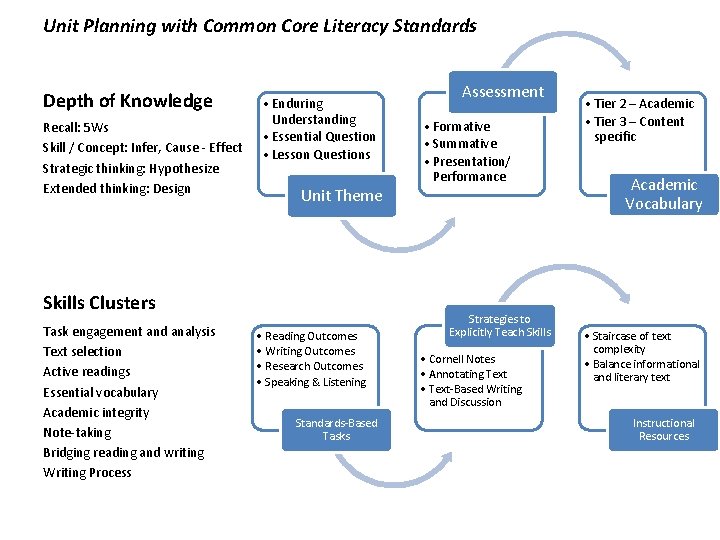 Unit Planning with Common Core Literacy Standards

Depth of Knowledge

Recall: 5Ws
Skill / Concept: Infer, Cause - Effect
Strategic thinking: Hypothesize
Extended thinking: Design

• Enduring Understanding
• Essential Question
• Lesson Questions

Unit Theme

Assessment

• Formative
• Summative
• Presentation/ Performance

• Tier 2 – Academic
• Tier 3 – Content specific

Academic Vocabulary

Skills Clusters

Task engagement and analysis
Text selection
Active readings
Essential vocabulary
Academic integrity
Note-taking
Bridging reading and writing
Writing Process

• Reading Outcomes
• Writing Outcomes
• Research Outcomes
• Speaking & Listening

Standards-Based Tasks

Strategies to Explicitly Teach Skills

• Cornell Notes
• Annotating Text
• Text-Based Writing and Discussion

• Staircase of text complexity
• Balance informational and literary text

Instructional Resources